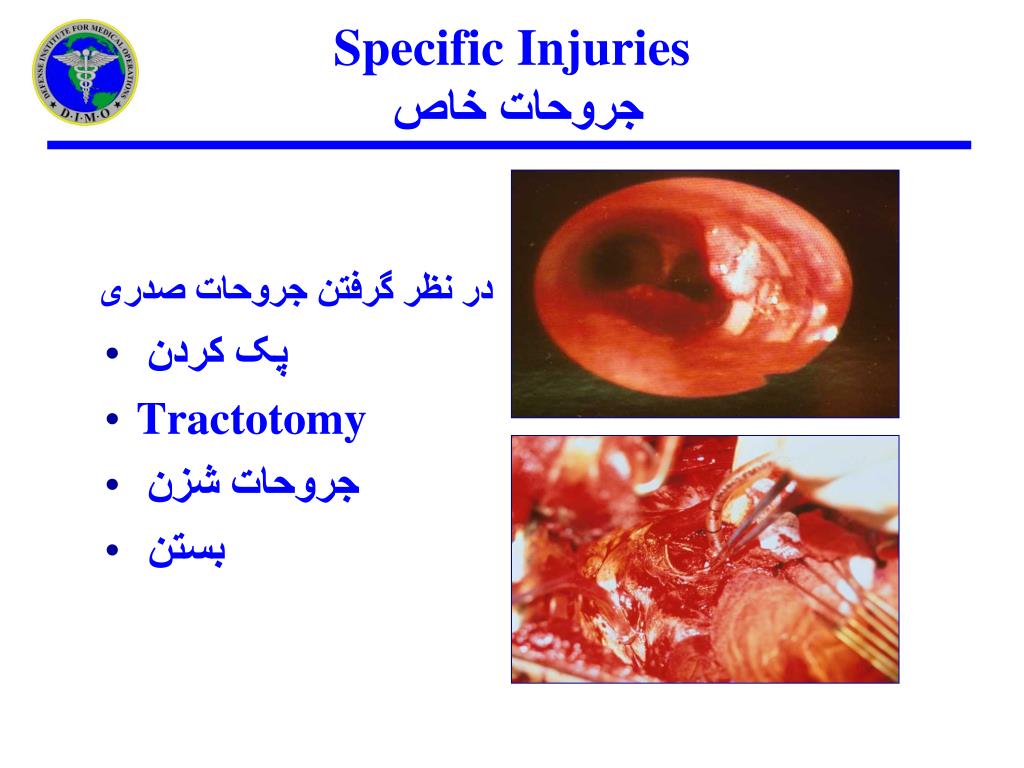 DEFENSE INSTITUTE FOR MEDICAL OPERATIONS
D·I·M·O

Specific Injuries
جروحات خاص

در نظر گرفتن جروحات صدری
• پک کردن
• Tractotomy
• جروحات شزن
• بستن